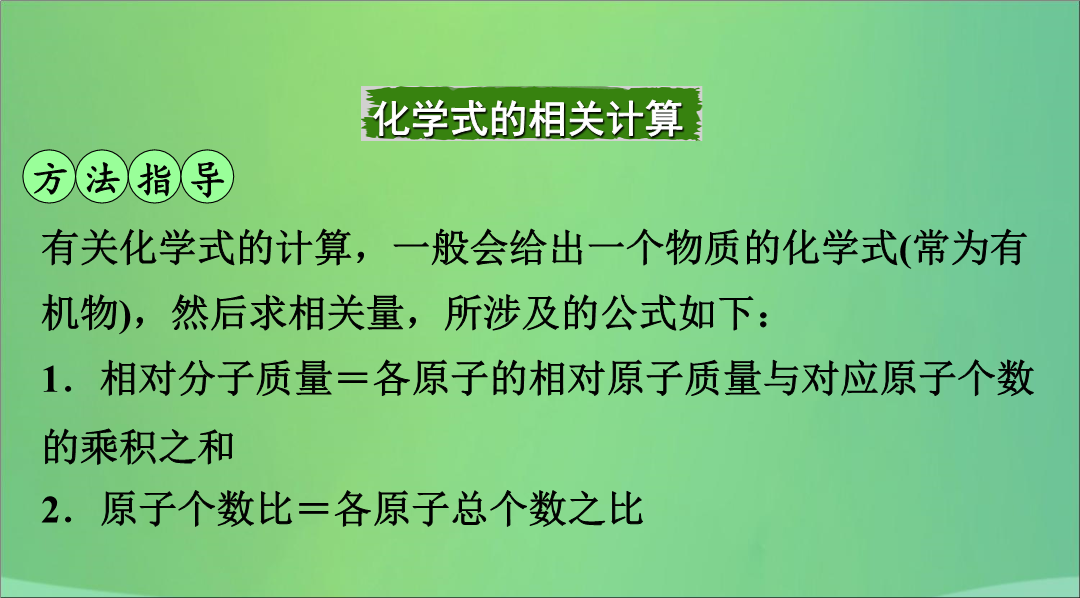 化学式的相关计算

方法指导

有关化学式的计算，一般会给出一个物质的化学式(常为有机物)，然后求相关量，所涉及的公式如下：

1．相对分子质量＝各原子的相对原子质量与对应原子个数的乘积之和

2．原子个数比＝各原子总个数之比